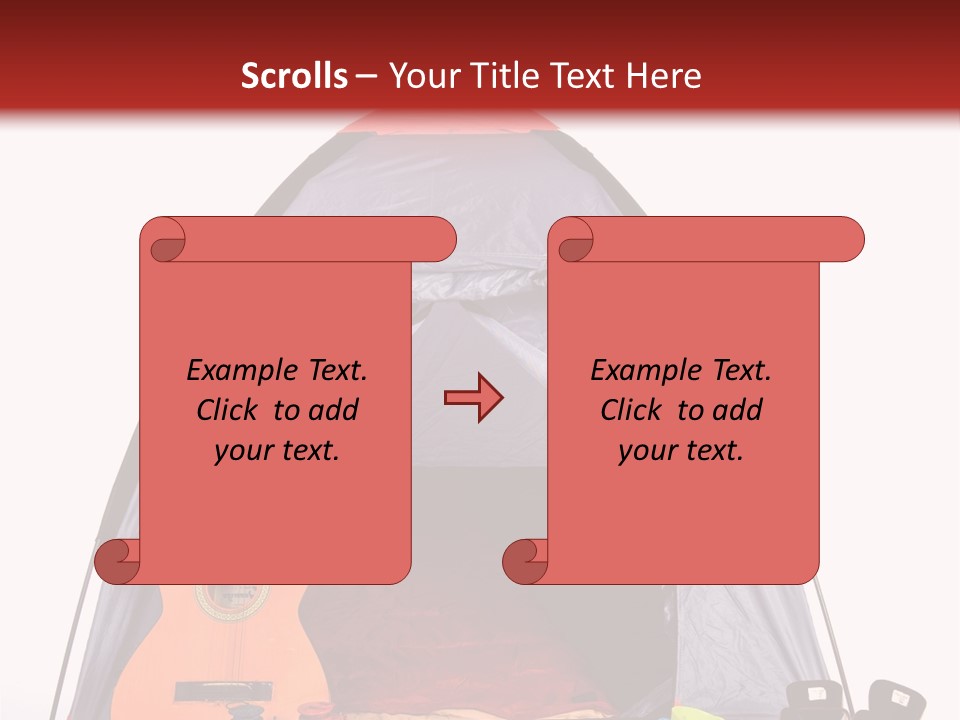 Scrolls – Your Title Text Here

Example Text. Click to add your text.

Example Text. Click to add your text.